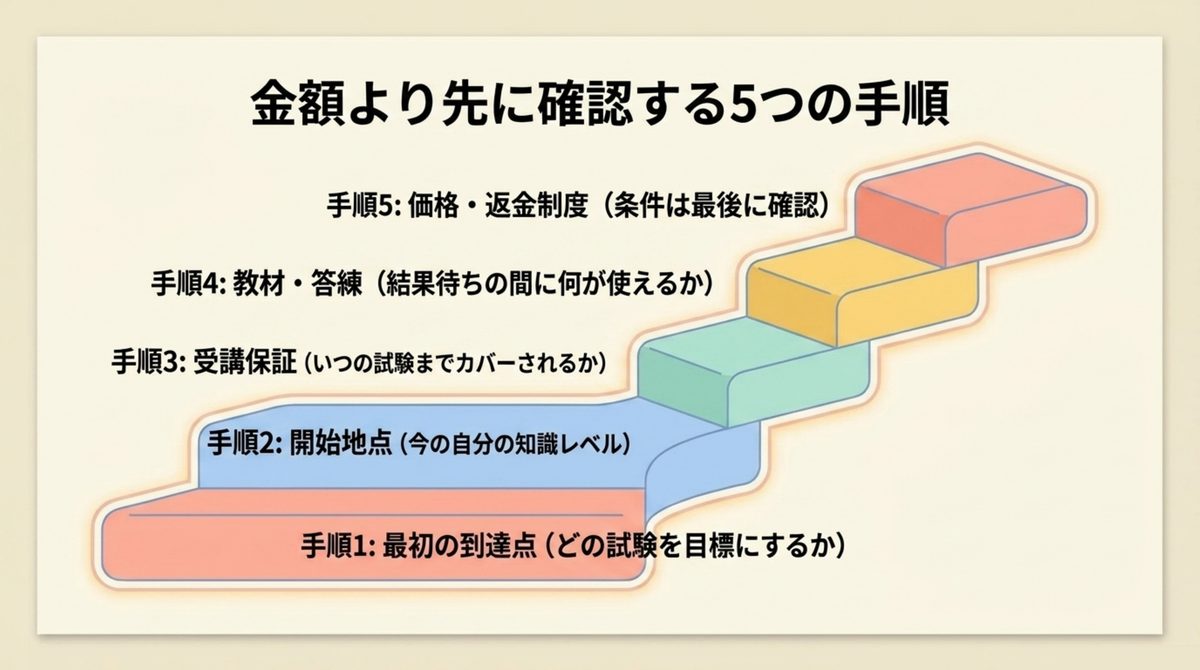 金額より先に確認する5つの手順

手順5: 価格・返金制度（条件は最後に確認）

手順4: 教材・答練（結果待ちの間に何が使えるか）

手順3: 受講保証（いつの試験までカバーされるか）

手順2: 開始地点（今の自分の知識レベル）

手順1: 最初の到達点（どの試験を目標にするか）